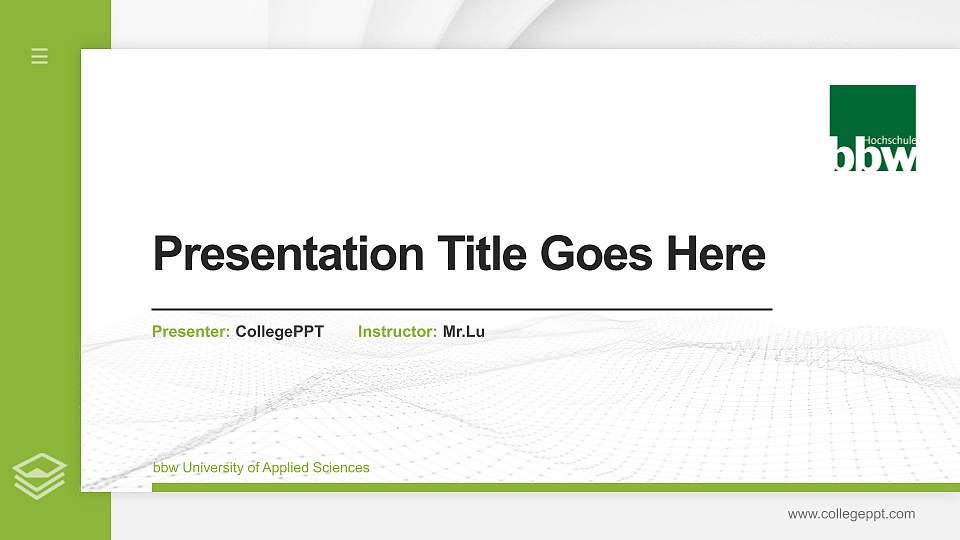 Hochschule
bbw

Presentation Title Goes Here

Presenter: CollegePPT Instructor: Mr.Lu

bbw University of Applied Sciences

www.collegeppt.com